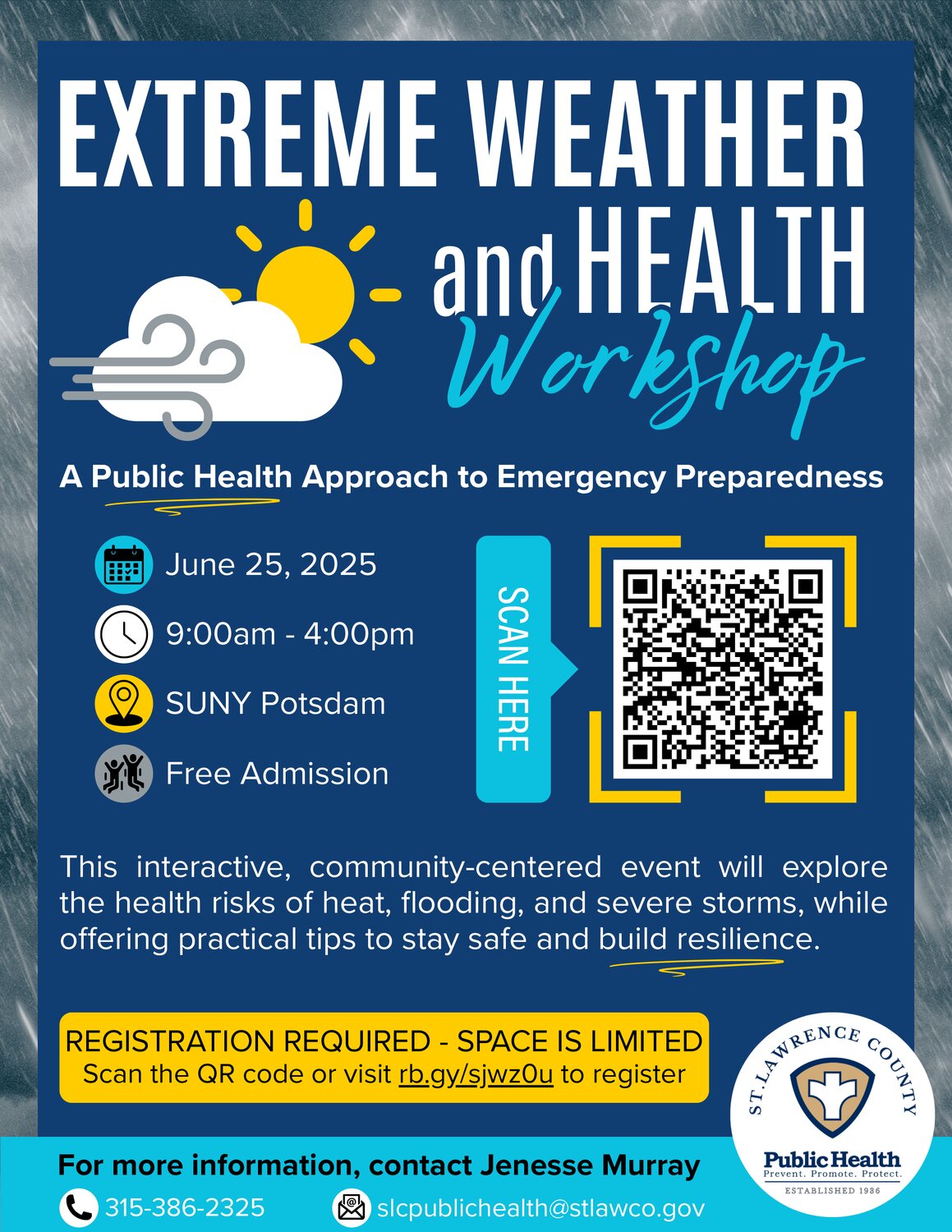 EXTREME WEATHER and HEALTH Workshop

A Public Health Approach to Emergency Preparedness

June 25, 2025

9:00am - 4:00pm

SUNY Potsdam

Free Admission

SCAN HERE

This interactive, community-centered event will explore the health risks of heat, flooding, and severe storms, while offering practical tips to stay safe and build resilience.

REGISTRATION REQUIRED - SPACE IS LIMITED
Scan the QR code or visit rb.gy/sjwz0u to register

ST. LAWRENCE COUNTY
Public Health
Prevent. Promote. Protect.
ESTABLISHED 1936

For more information, contact Jenesse Murray

315-386-2325

slcpublichealth@stlawco.gov